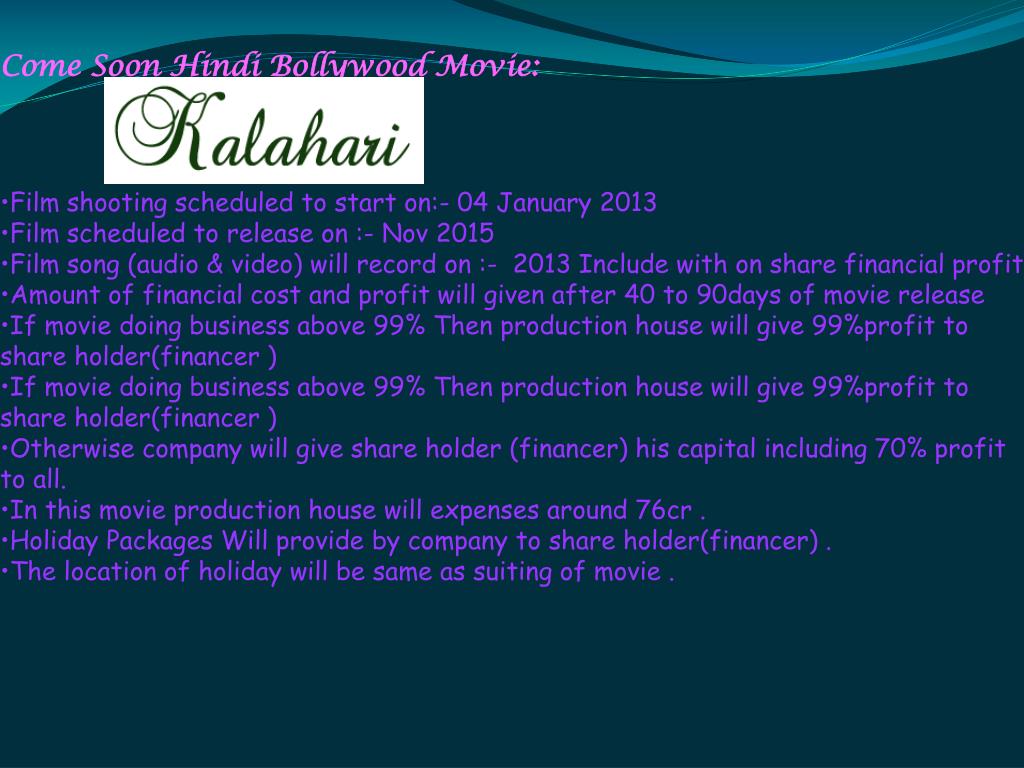 Come Soon Hindi Bollywood Movie:

Kalahari

•Film shooting scheduled to start on:- 04 January 2013
•Film scheduled to release on :- Nov 2015
•Film song (audio & video) will record on :- 2013 Include with on share financial profit
•Amount of financial cost and profit will given after 40 to 90days of movie release
•If movie doing business above 99% Then production house will give 99%profit to share holder(financer )
•If movie doing business above 99% Then production house will give 99%profit to share holder(financer )
•Otherwise company will give share holder (financer) his capital including 70% profit to all.
•In this movie production house will expenses around 76cr .
•Holiday Packages Will provide by company to share holder(financer) .
•The location of holiday will be same as suiting of movie .